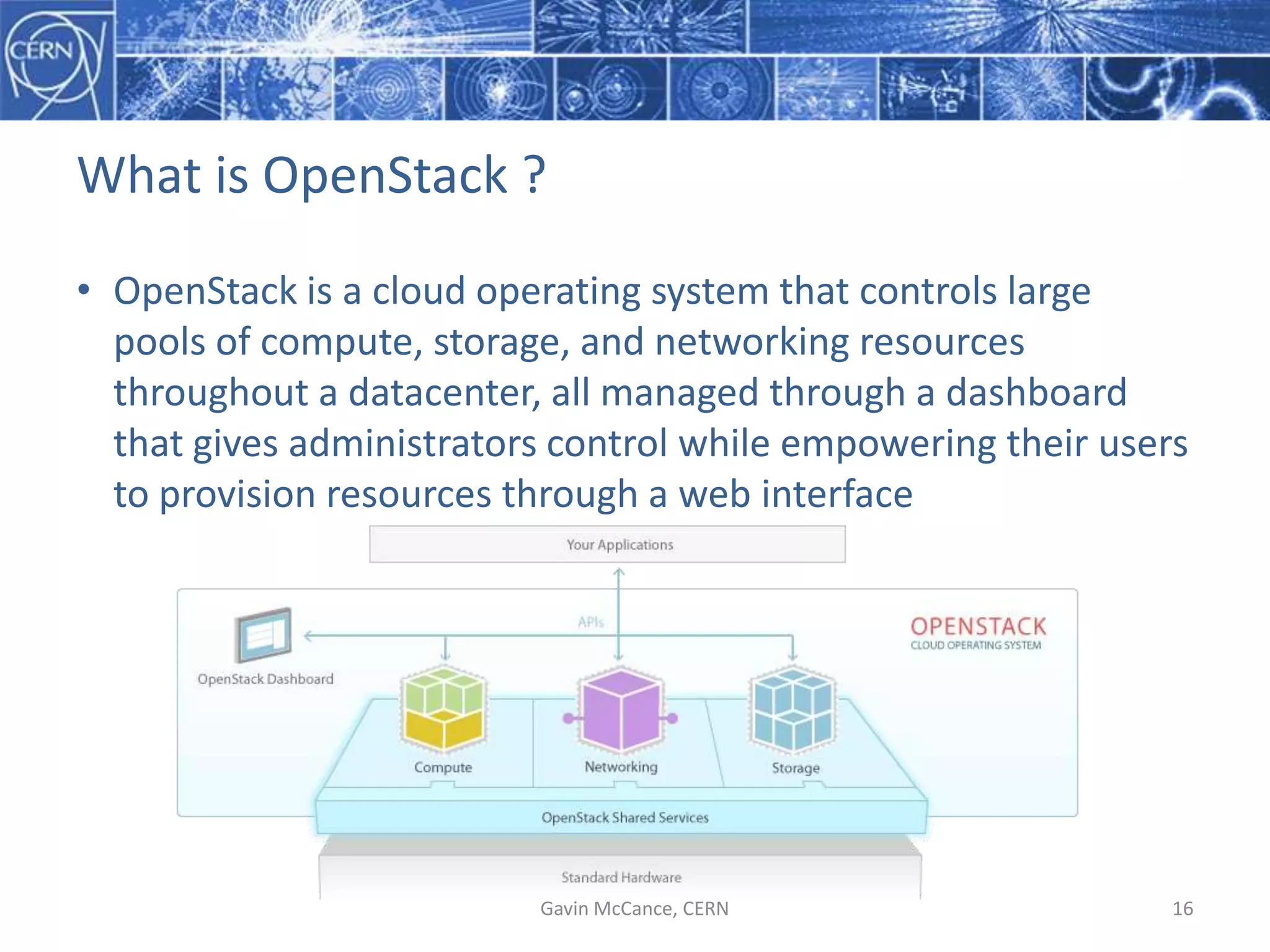 CERN

What is OpenStack ?

• OpenStack is a cloud operating system that controls large pools of compute, storage, and networking resources throughout a datacenter, all managed through a dashboard that gives administrators control while empowering their users to provision resources through a web interface

Your Applications

APIs

OPENSTACK
CLOUD OPERATING SYSTEM

OpenStack Dashboard

Compute

Networking

Storage

OpenStack Shared Services

Standard Hardware

Gavin McCance, CERN

16